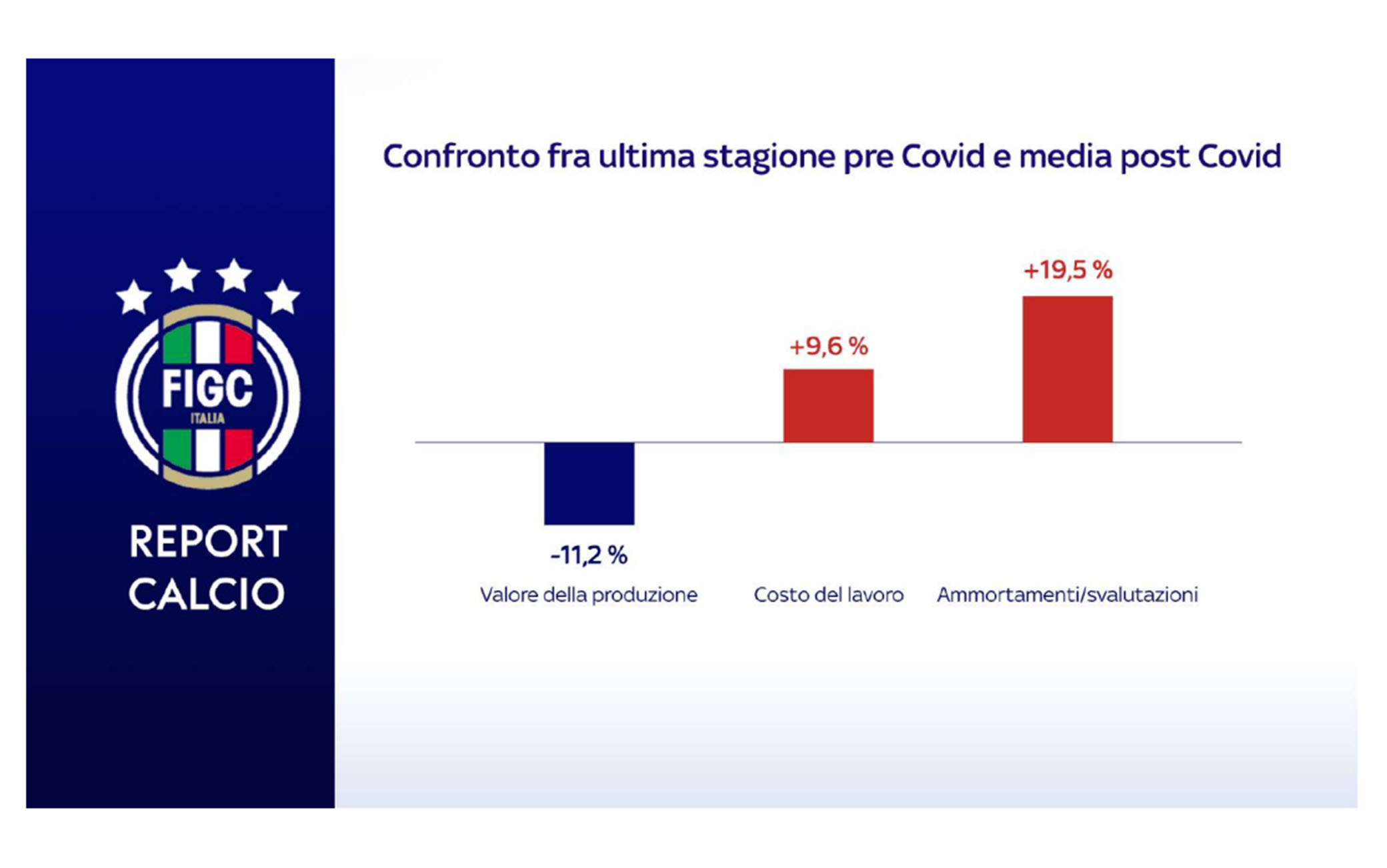 FIGC
ITALIA

REPORT CALCIO

Confronto fra ultima stagione pre Covid e media post Covid

-11,2 %
Valore della produzione

+9,6 %
Costo del lavoro

+19,5 %
Ammortamenti/svalutazioni